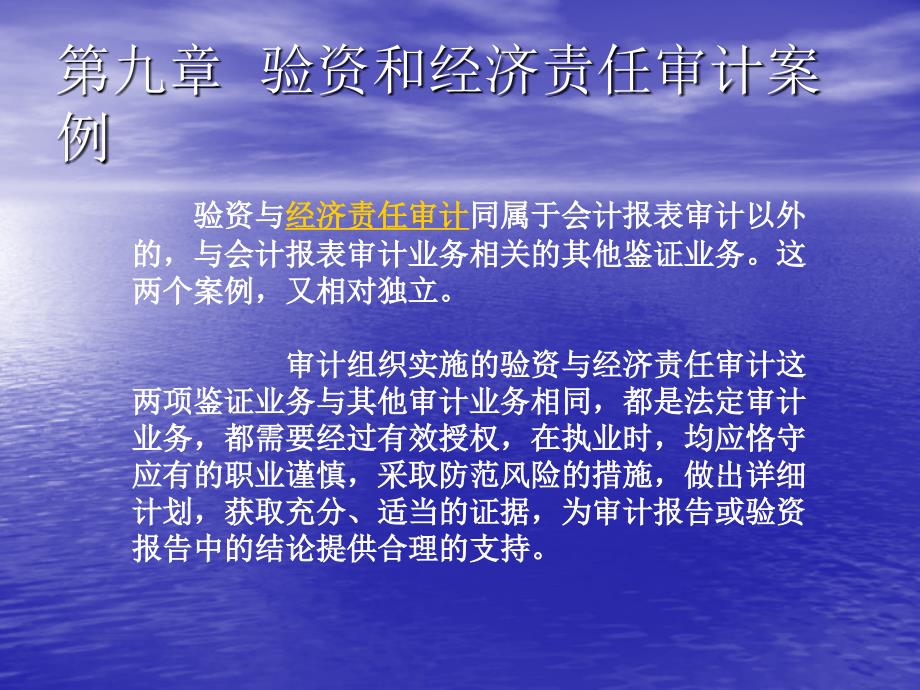 第九章 验资和经济责任审计案例

验资与经济责任审计同属于会计报表审计以外的，与会计报表审计业务相关的其他鉴证业务。这两个案例，又相对独立。

审计组织实施的验资与经济责任审计这两项鉴证业务与其他审计业务相同，都是法定审计业务，都需要经过有效授权，在执业时，均应恪守应有的职业谨慎，采取防范风险的措施，做出详细计划，获取充分、适当的证据，为审计报告或验资报告中的结论提供合理的支持。